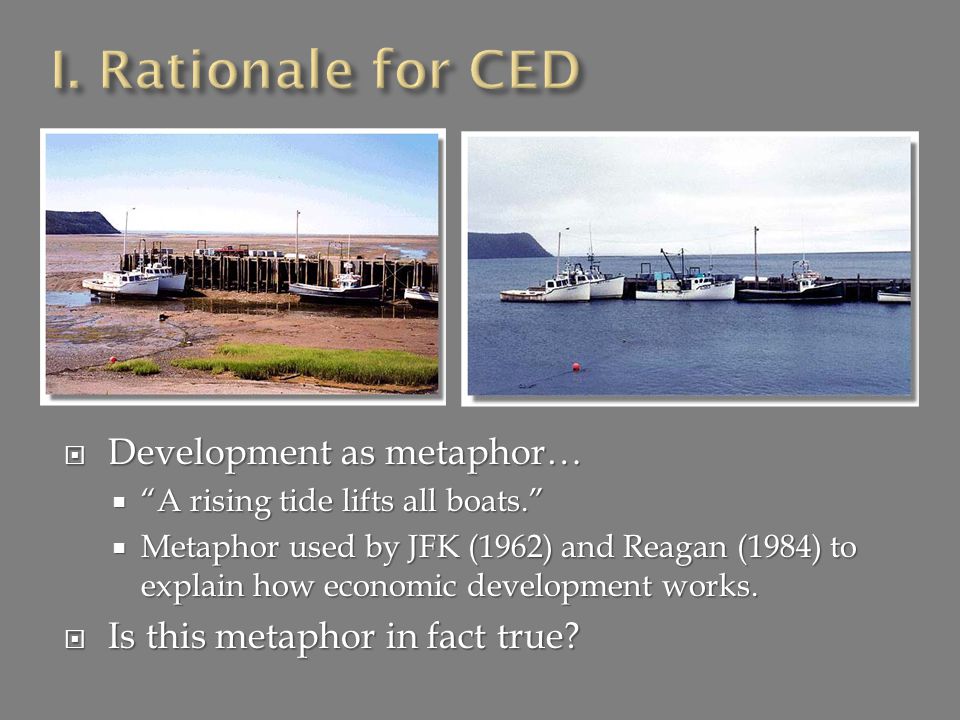 I. Rationale for CED

Development as metaphor…

“A rising tide lifts all boats.”

Metaphor used by JFK (1962) and Reagan (1984) to explain how economic development works.

Is this metaphor in fact true?